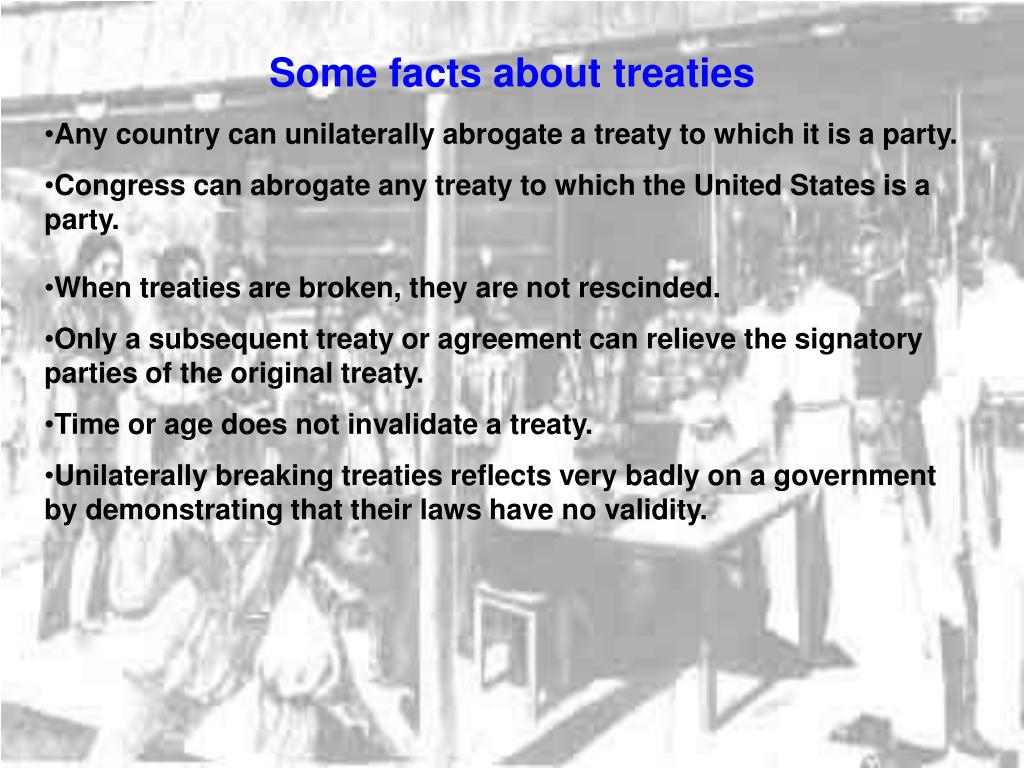 Some facts about treaties

•Any country can unilaterally abrogate a treaty to which it is a party.

•Congress can abrogate any treaty to which the United States is a party.

•When treaties are broken, they are not rescinded.

•Only a subsequent treaty or agreement can relieve the signatory parties of the original treaty.

•Time or age does not invalidate a treaty.

•Unilaterally breaking treaties reflects very badly on a government by demonstrating that their laws have no validity.